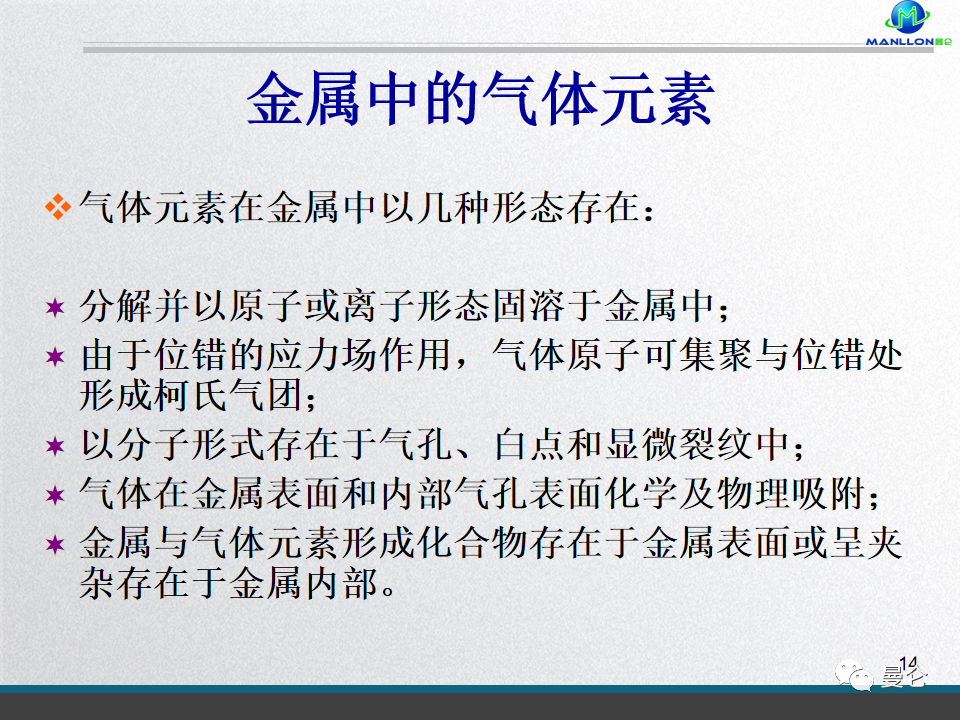 MANLLON曼仑

金属中的气体元素

❖ 气体元素在金属中以几种形态存在：

✶ 分解并以原子或离子形态固溶于金属中；
✶ 由于位错的应力场作用，气体原子可集聚与位错处形成柯氏气团；
✶ 以分子形式存在于气孔、白点和显微裂纹中；
✶ 气体在金属表面和内部气孔表面化学及物理吸附；
✶ 金属与气体元素形成化合物存在于金属表面或呈夹杂存在于金属内部。

14

曼仑